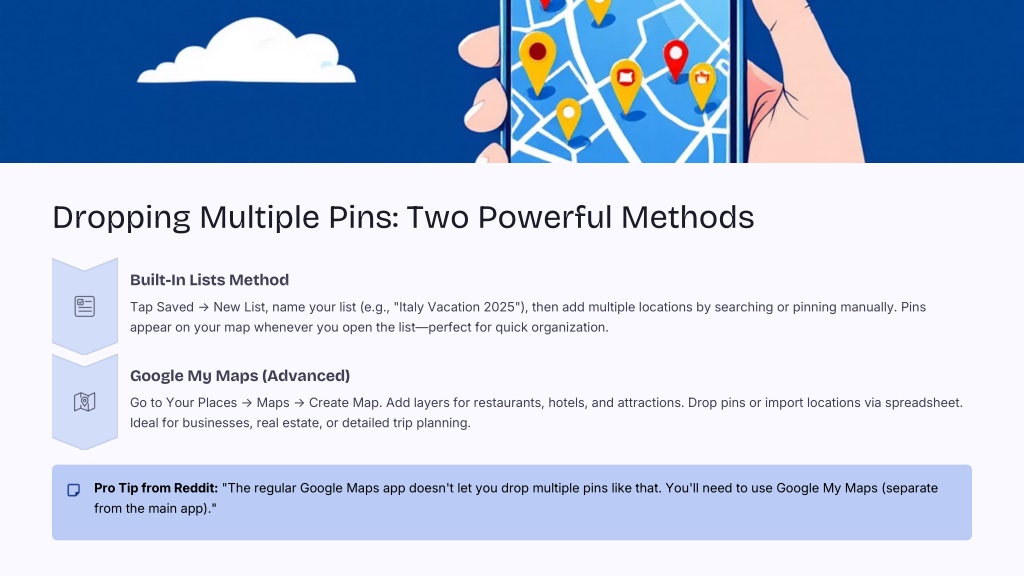 Dropping Multiple Pins: Two Powerful Methods

Built-In Lists Method

Tap Saved → New List, name your list (e.g., "Italy Vacation 2025"), then add multiple locations by searching or pinning manually. Pins appear on your map whenever you open the list—perfect for quick organization.

Google My Maps (Advanced)

Go to Your Places → Maps → Create Map. Add layers for restaurants, hotels, and attractions. Drop pins or import locations via spreadsheet. Ideal for businesses, real estate, or detailed trip planning.

Pro Tip from Reddit: "The regular Google Maps app doesn't let you drop multiple pins like that. You'll need to use Google My Maps (separate from the main app)."